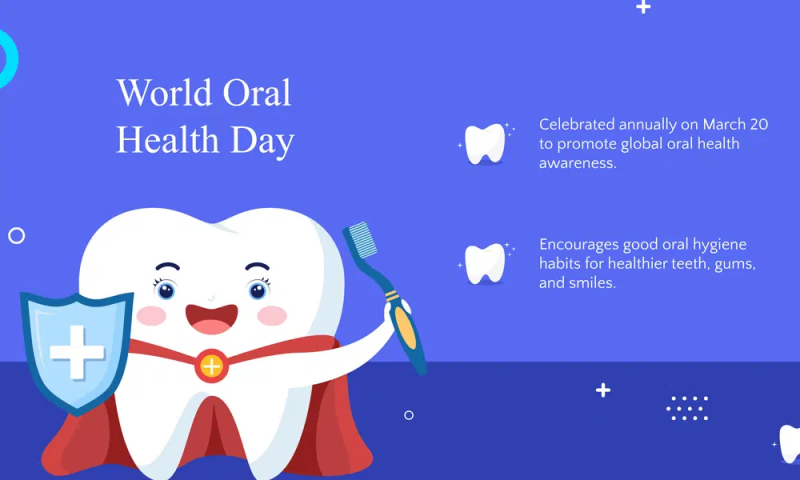 World Oral Health Day

Celebrated annually on March 20 to promote global oral health awareness.

Encourages good oral hygiene habits for healthier teeth, gums, and smiles.